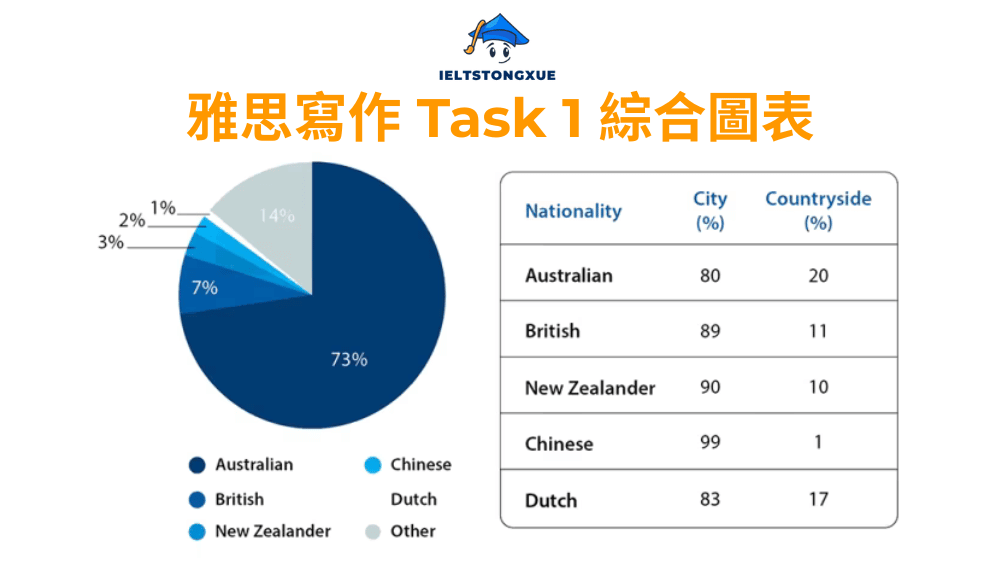 IELTSTONGXUE

雅思寫作 Task 1 綜合圖表

1%
2%
3%
14%
7%
73%

Australian
British
New Zealander
Chinese
Dutch
Other

| Nationality | City (%) | Countryside (%) |
|---|---|---|
| Australian | 80 | 20 |
| British | 89 | 11 |
| New Zealander | 90 | 10 |
| Chinese | 99 | 1 |
| Dutch | 83 | 17 |